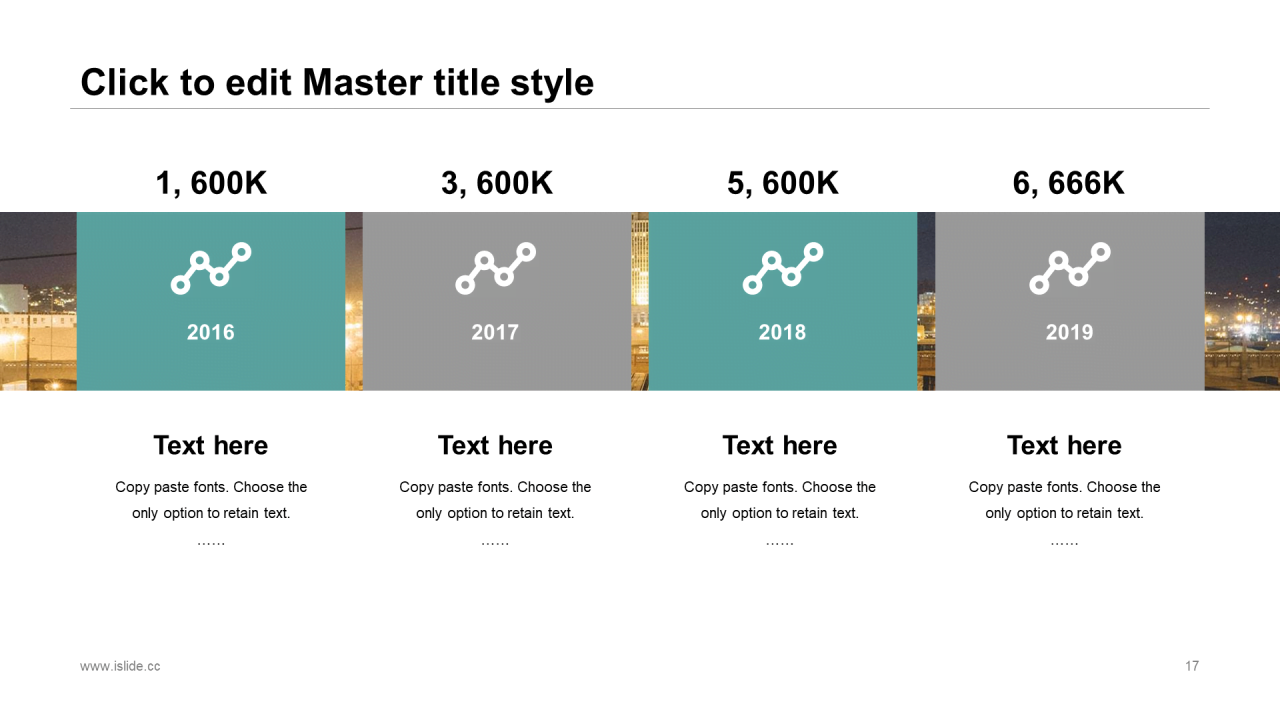 Click to edit Master title style

1, 600K

2016

Text here

Copy paste fonts. Choose the only option to retain text.

……

3, 600K

2017

Text here

Copy paste fonts. Choose the only option to retain text.

……

5, 600K

2018

Text here

Copy paste fonts. Choose the only option to retain text.

……

6, 666K

2019

Text here

Copy paste fonts. Choose the only option to retain text.

……

www.islide.cc

17